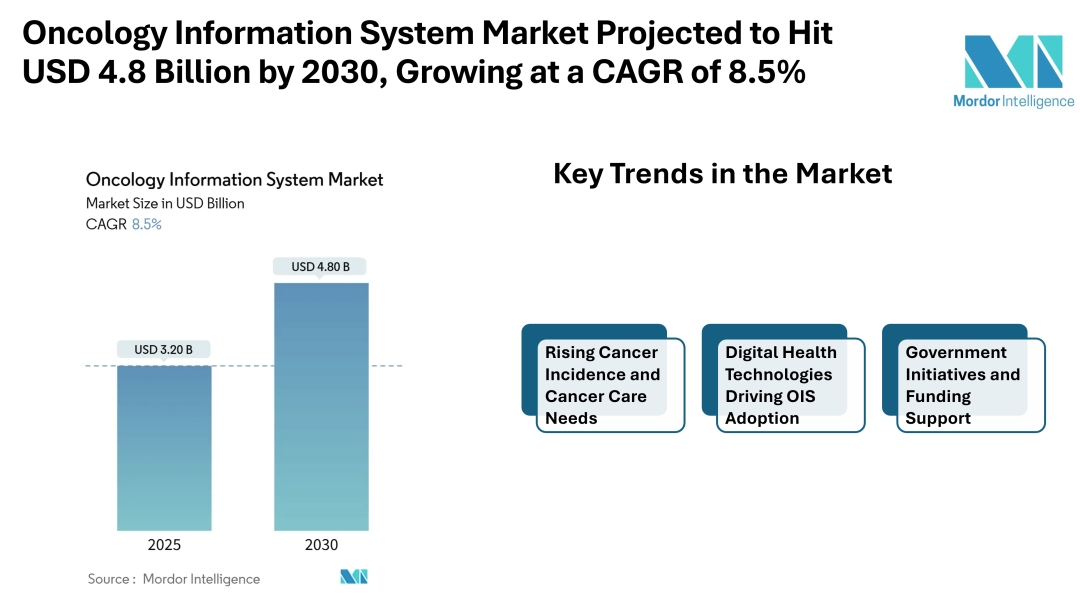 Oncology Information System Market Projected to Hit USD 4.8 Billion by 2030, Growing at a CAGR of 8.5%

Mordor Intelligence

Oncology Information System Market
Market Size in USD Billion
CAGR 8.5%

USD 3.20 B
USD 4.80 B
2025
2030

Source : Mordor Intelligence

Key Trends in the Market

Rising Cancer Incidence and Cancer Care Needs

Digital Health Technologies Driving OIS Adoption

Government Initiatives and Funding Support